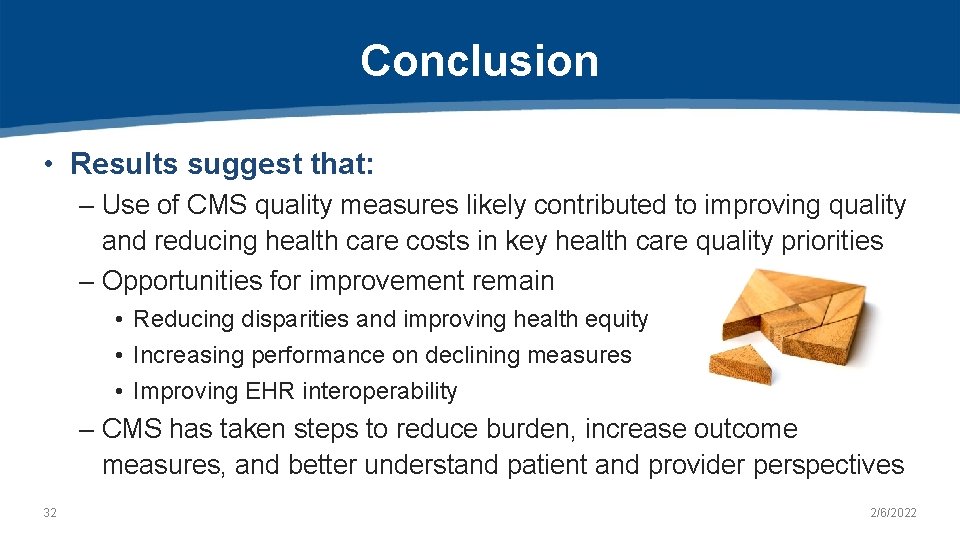 Conclusion

• Results suggest that:

– Use of CMS quality measures likely contributed to improving quality and reducing health care costs in key health care quality priorities

– Opportunities for improvement remain

• Reducing disparities and improving health equity

• Increasing performance on declining measures

• Improving EHR interoperability

– CMS has taken steps to reduce burden, increase outcome measures, and better understand patient and provider perspectives

32

2/6/2022